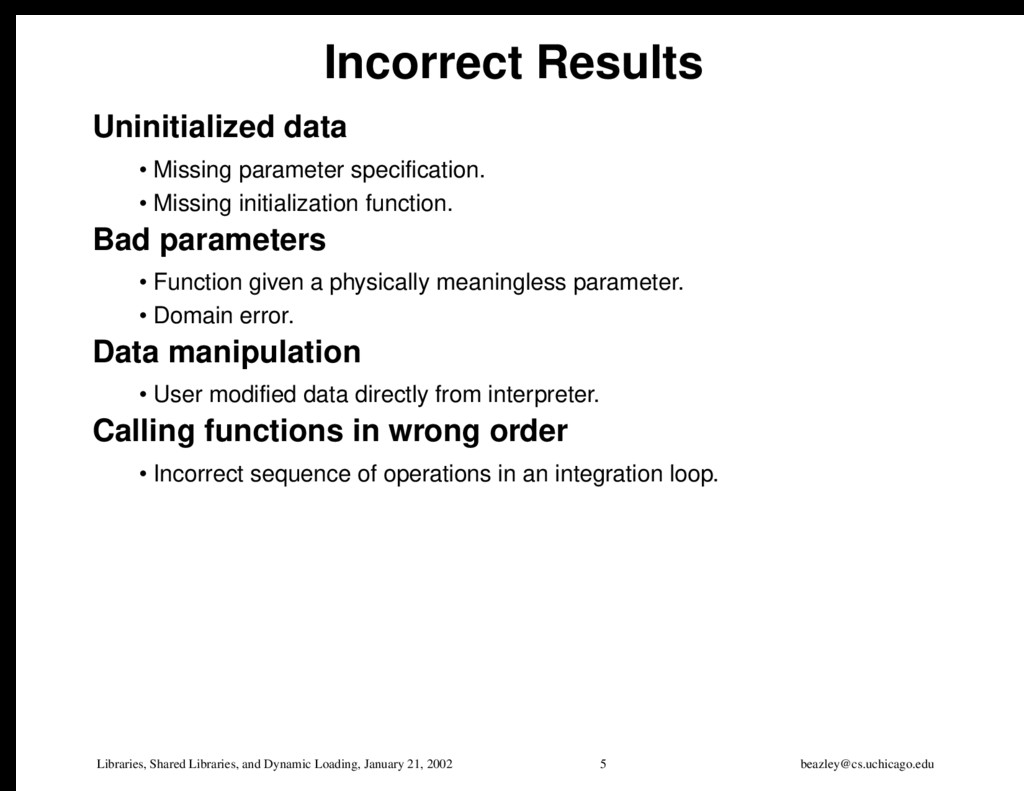 Incorrect Results

Uninitialized data

• Missing parameter specification.

• Missing initialization function.

Bad parameters

• Function given a physically meaningless parameter.

• Domain error.

Data manipulation

• User modified data directly from interpreter.

Calling functions in wrong order

• Incorrect sequence of operations in an integration loop.

Libraries, Shared Libraries, and Dynamic Loading, January 21, 2002 5 beazley@cs.uchicago.edu